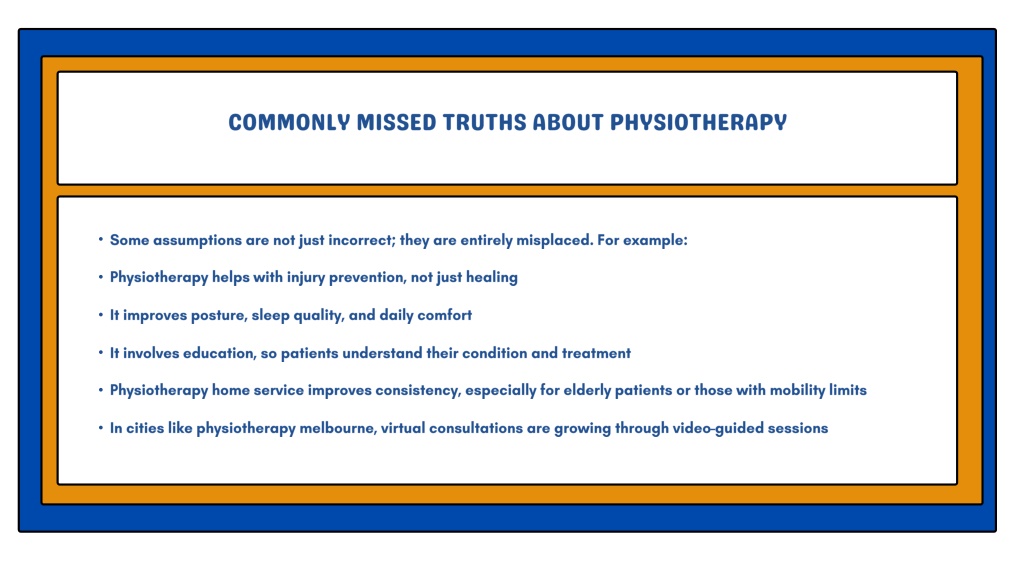 COMMONLY MISSED TRUTHS ABOUT PHYSIOTHERAPY

• Some assumptions are not just incorrect; they are entirely misplaced. For example:

• Physiotherapy helps with injury prevention, not just healing

• It improves posture, sleep quality, and daily comfort

• It involves education, so patients understand their condition and treatment

• Physiotherapy home service improves consistency, especially for elderly patients or those with mobility limits

• In cities like physiotherapy melbourne, virtual consultations are growing through video-guided sessions